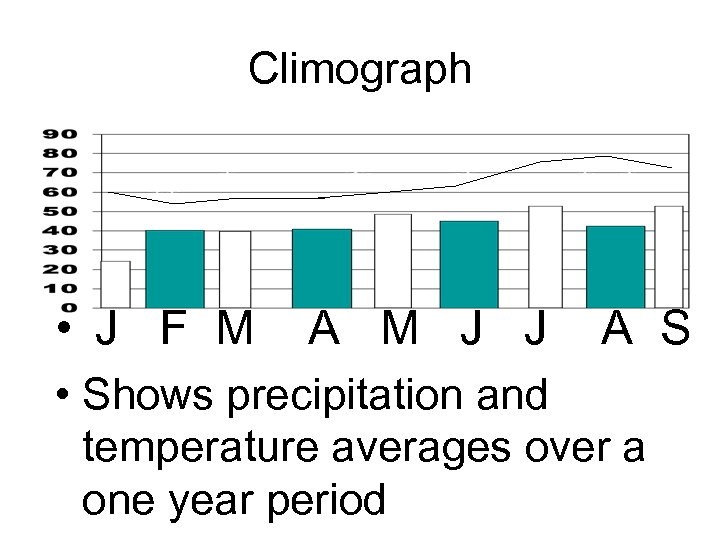 Climograph

90
80
70
60
50
40
30
20
10
0

• J F M A M J J A S

• Shows precipitation and temperature averages over a one year period